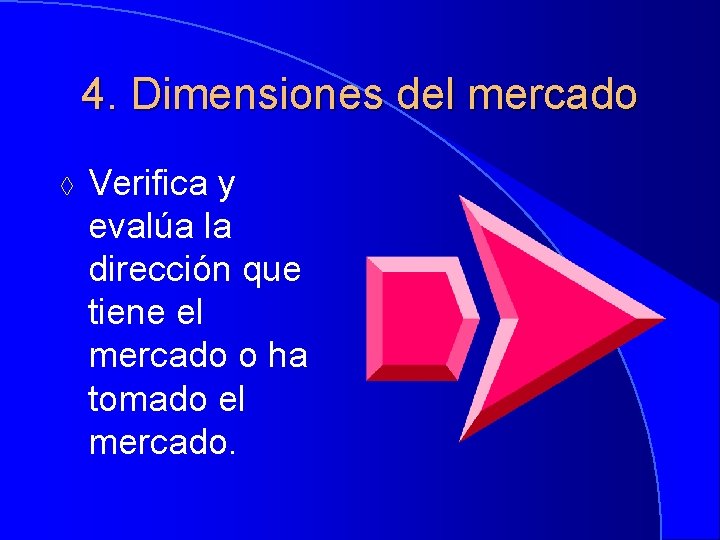 4. Dimensiones del mercado

◊ Verifica y evalúa la dirección que tiene el mercado o ha tomado el mercado.